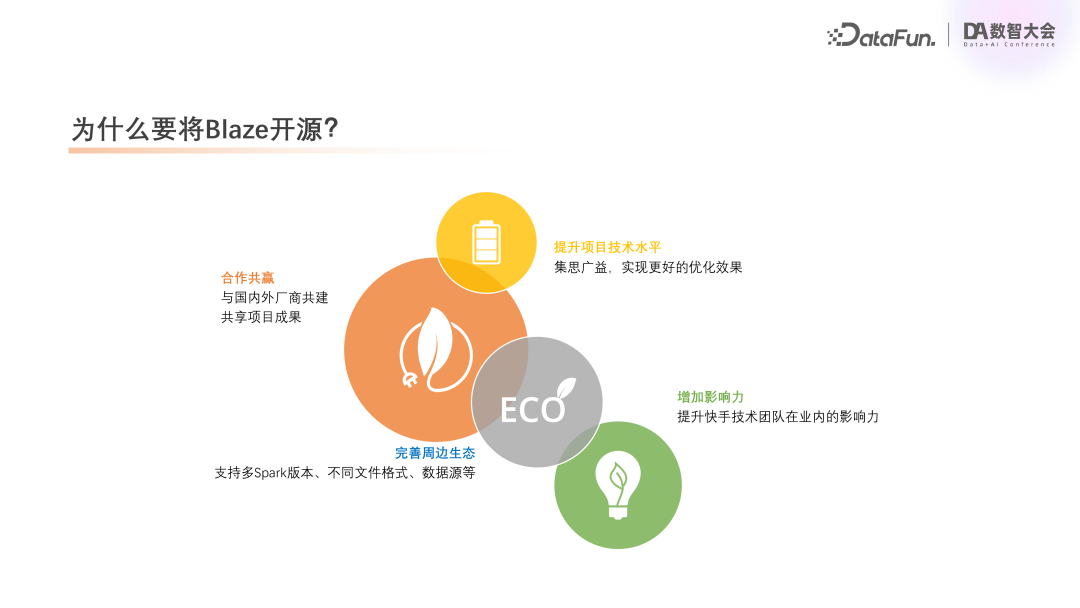 DataFun. | DA 数智大会 Data+AI Conference

为什么要将Blaze开源？

提升项目技术水平
集思广益，实现更好的优化效果

合作共赢
与国内外厂商共建
共享项目成果

ECO

增加影响力
提升快手技术团队在业内的影响力

完善周边生态
支持多Spark版本、不同文件格式、数据源等